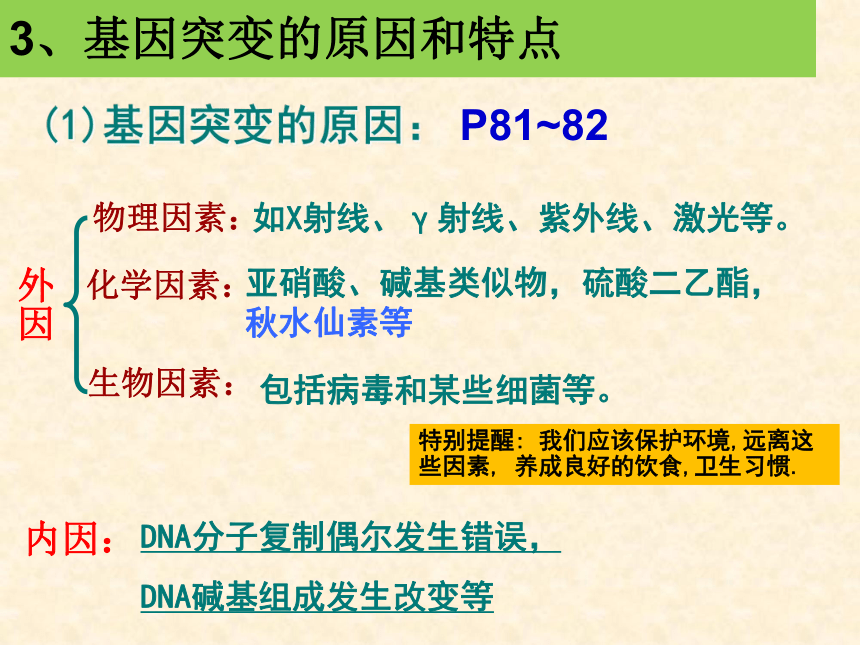 3、基因突变的原因和特点

(1)基因突变的原因： P81~82

外因

物理因素：如X射线、γ射线、紫外线、激光等。

化学因素：亚硝酸、碱基类似物，硫酸二乙酯，秋水仙素等

生物因素：包括病毒和某些细菌等。

特别提醒：我们应该保护环境,远离这些因素，养成良好的饮食,卫生习惯.

内因：DNA分子复制偶尔发生错误，

DNA碱基组成发生改变等